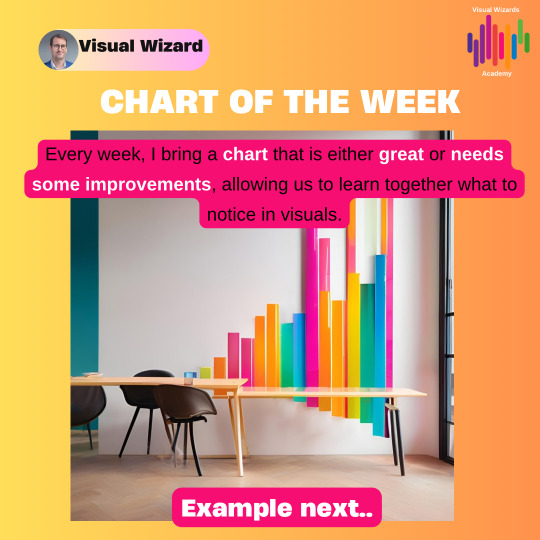 Visual Wizard

Visual Wizards Academy

CHART OF THE WEEK

Every week, I bring a chart that is either great or needs some improvements, allowing us to learn together what to notice in visuals.

Example next..